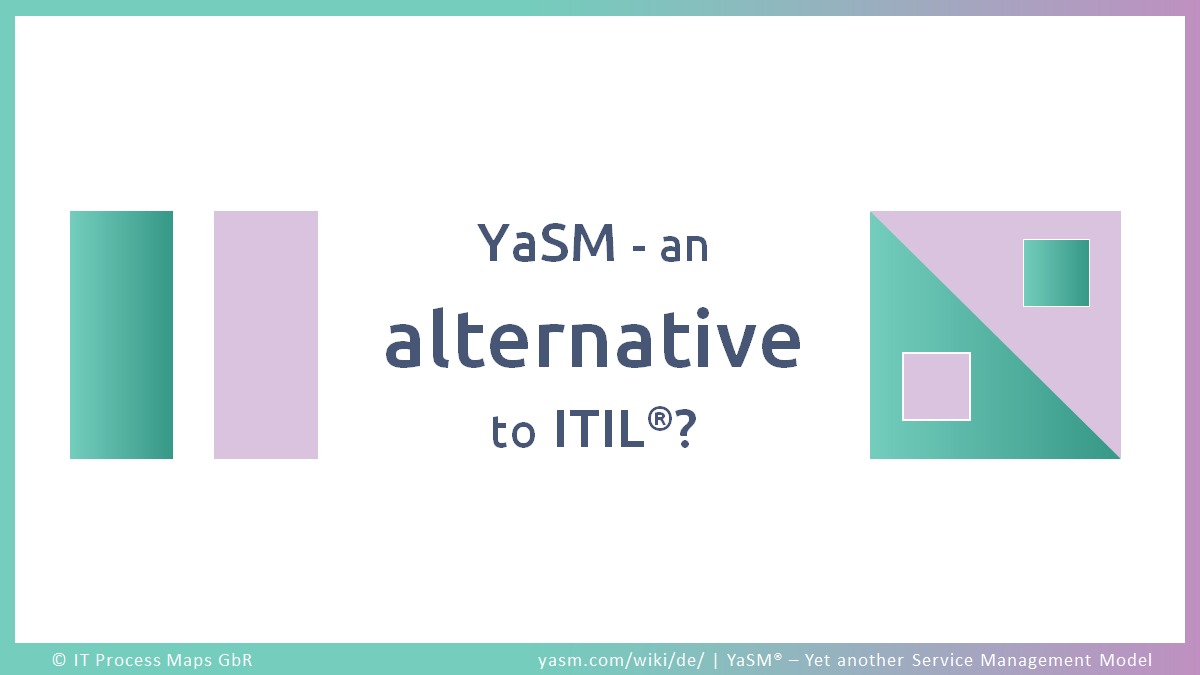 YaSM - an alternative to ITIL®?

© IT Process Maps GbR

yasm.com/wiki/de/ | YaSM® – Yet another Service Management Model